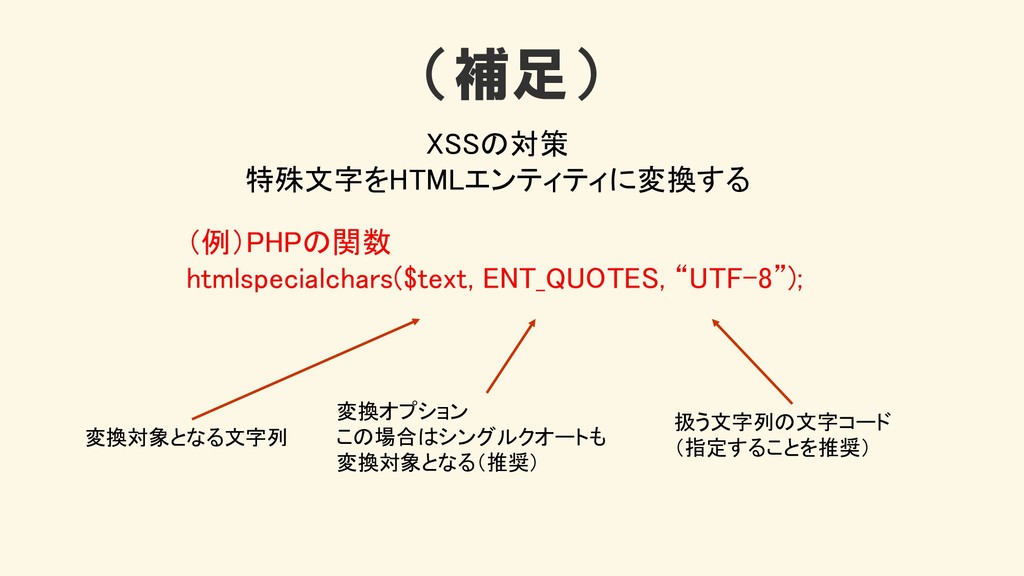 （補足）

XSSの対策
特殊文字をHTMLエンティティに変換する

（例）PHPの関数
htmlspecialchars($text, ENT_QUOTES, “UTF-8”);

変換対象となる文字列

変換オプション
この場合はシングルクオートも
変換対象となる（推奨）

扱う文字列の文字コード
（指定することを推奨）